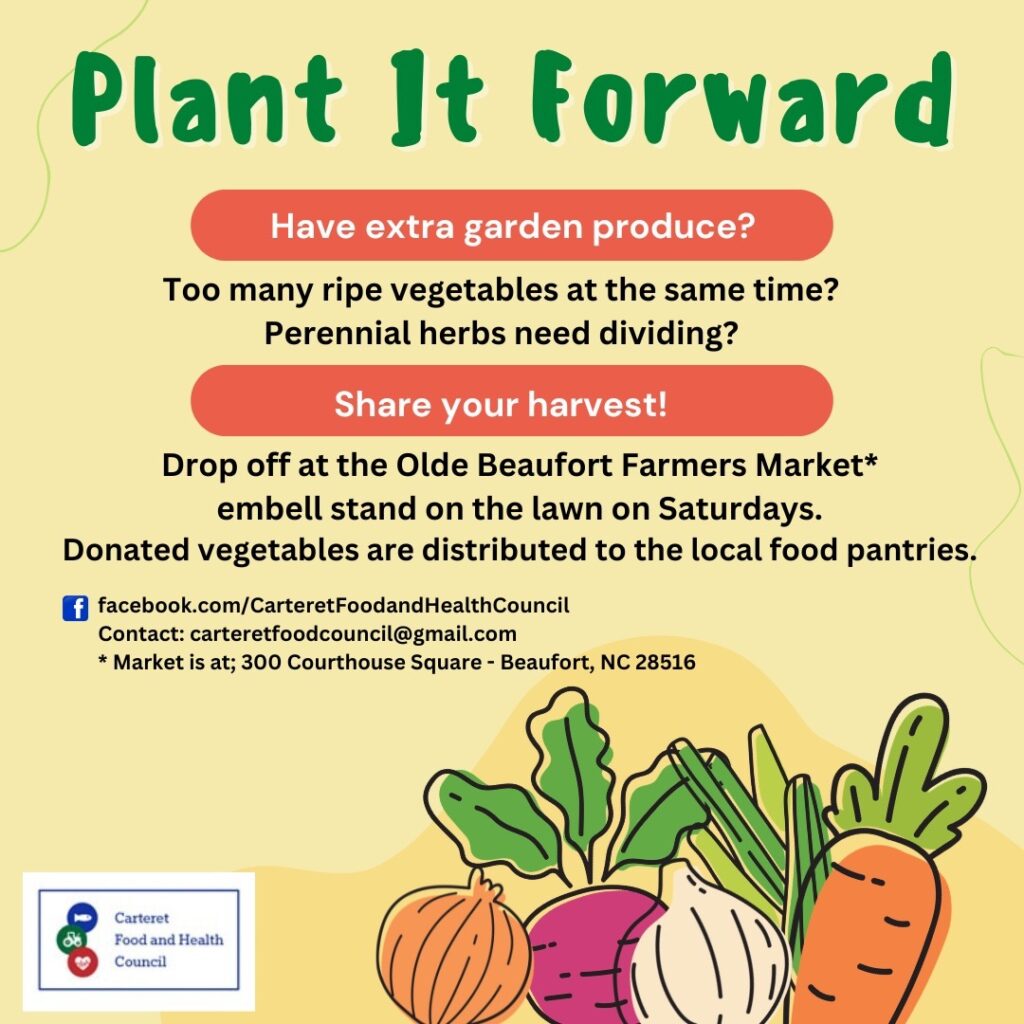 Plant It Forward

Have extra garden produce?

Too many ripe vegetables at the same time?
Perennial herbs need dividing?

Share your harvest!

Drop off at the Olde Beaufort Farmers Market*
embell stand on the lawn on Saturdays.
Donated vegetables are distributed to the local food pantries.

facebook.com/CarteretFoodandHealthCouncil
Contact: carteretfoodcouncil@gmail.com
* Market is at; 300 Courthouse Square - Beaufort, NC 28516

Carteret
Food and Health
Council